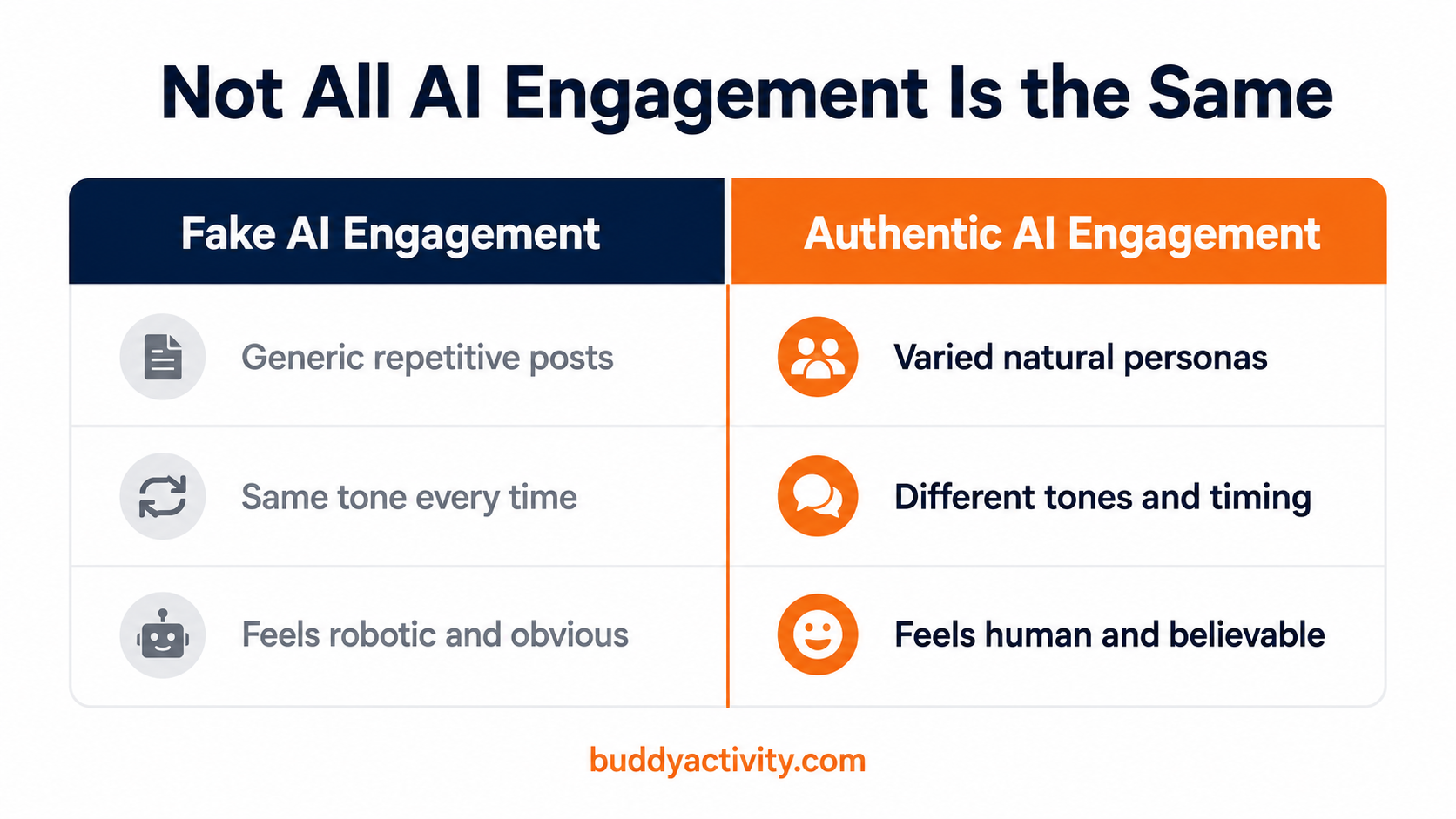 Not All AI Engagement Is the Same

| Fake AI Engagement | Authentic AI Engagement |
|---|---|
| Generic repetitive posts | Varied natural personas |
| Same tone every time | Different tones and timing |
| Feels robotic and obvious | Feels human and believable |

buddyactivity.com